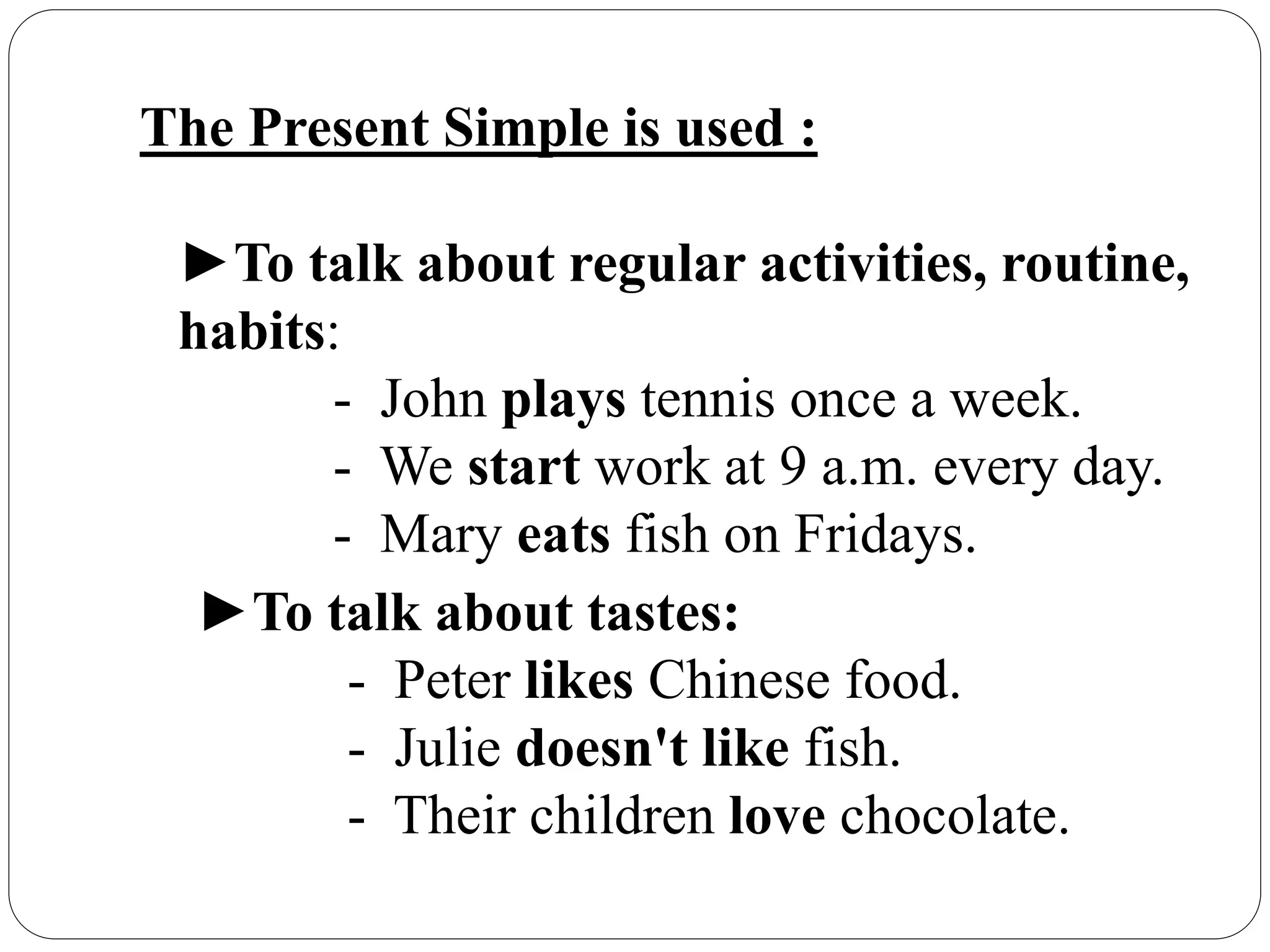 The Present Simple is used :

►To talk about regular activities, routine, habits:
- John plays tennis once a week.
- We start work at 9 a.m. every day.
- Mary eats fish on Fridays.

►To talk about tastes:
- Peter likes Chinese food.
- Julie doesn't like fish.
- Their children love chocolate.